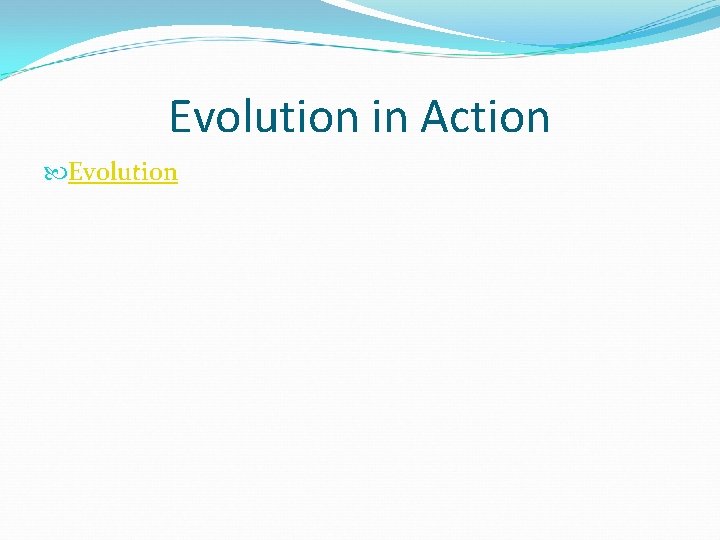 Evolution in Action

Evolution